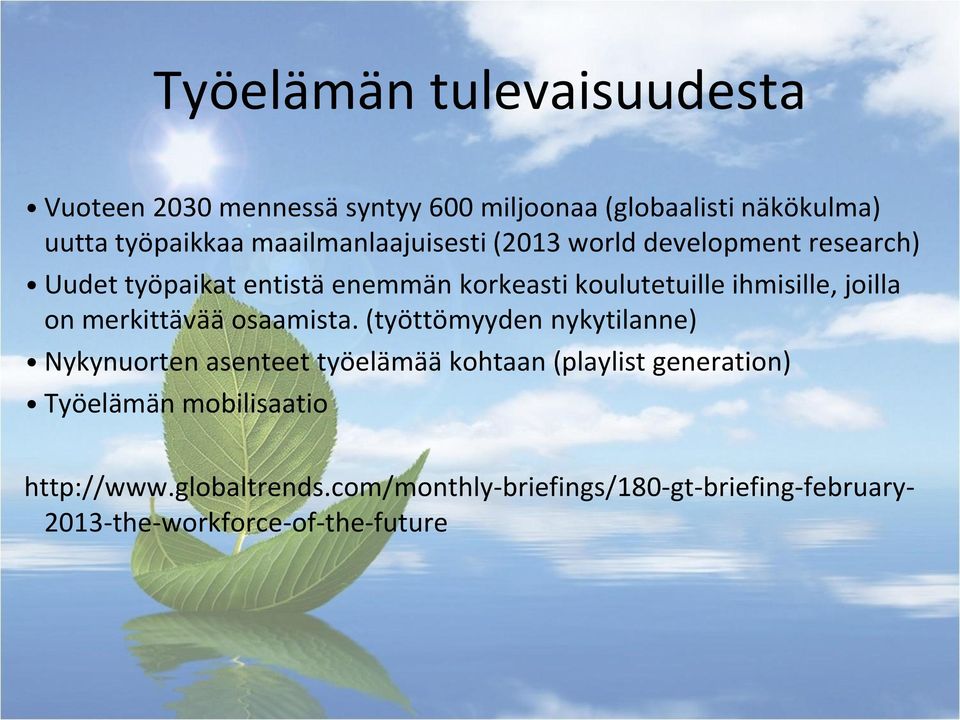 Työelämän tulevaisuudesta

• Vuoteen 2030 mennessä syntyy 600 miljoonaa (globaalisti näkökulma) uutta työpaikkaa maailmanlaajuisesti (2013 world development research)
• Uudet työpaikat entistä enemmän korkeasti koulutetuille ihmisille, joilla on merkittävää osaamista. (työttömyyden nykytilanne)
• Nykynuorten asenteet työelämää kohtaan (playlist generation)
• Työelämän mobilisaatio

http://www.globaltrends.com/monthly-briefings/180-gt-briefing-february-2013-the-workforce-of-the-future